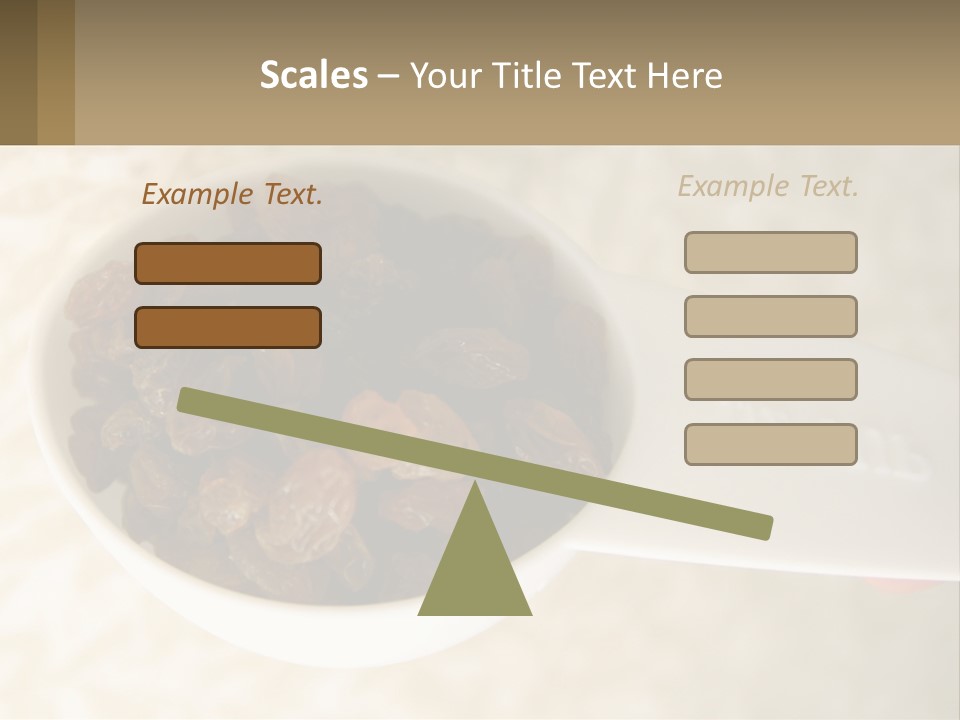 Scales – Your Title Text Here

Example Text.

Example Text.